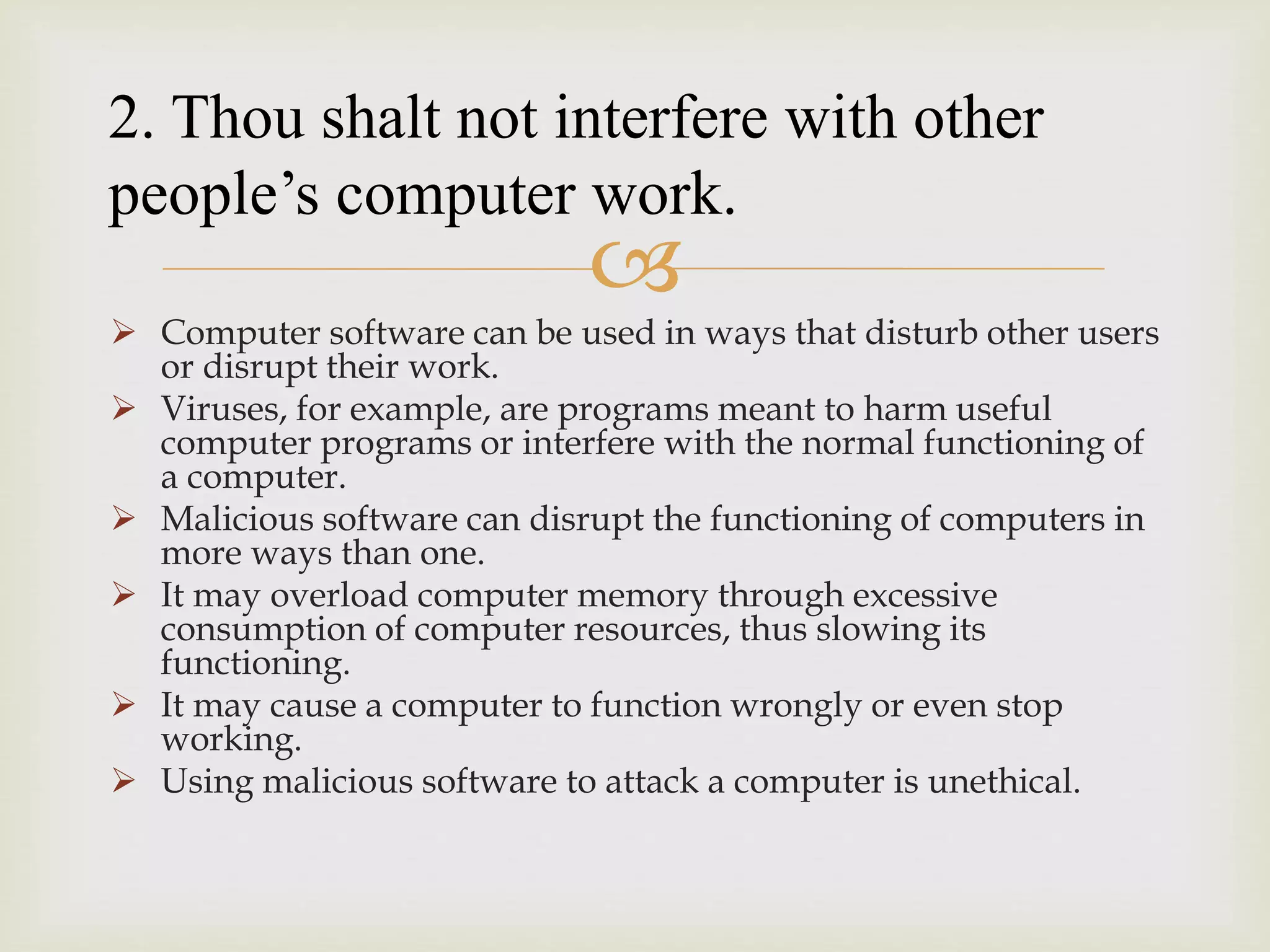 2. Thou shalt not interfere with other people’s computer work.

➢ Computer software can be used in ways that disturb other users or disrupt their work.
➢ Viruses, for example, are programs meant to harm useful computer programs or interfere with the normal functioning of a computer.
➢ Malicious software can disrupt the functioning of computers in more ways than one.
➢ It may overload computer memory through excessive consumption of computer resources, thus slowing its functioning.
➢ It may cause a computer to function wrongly or even stop working.
➢ Using malicious software to attack a computer is unethical.